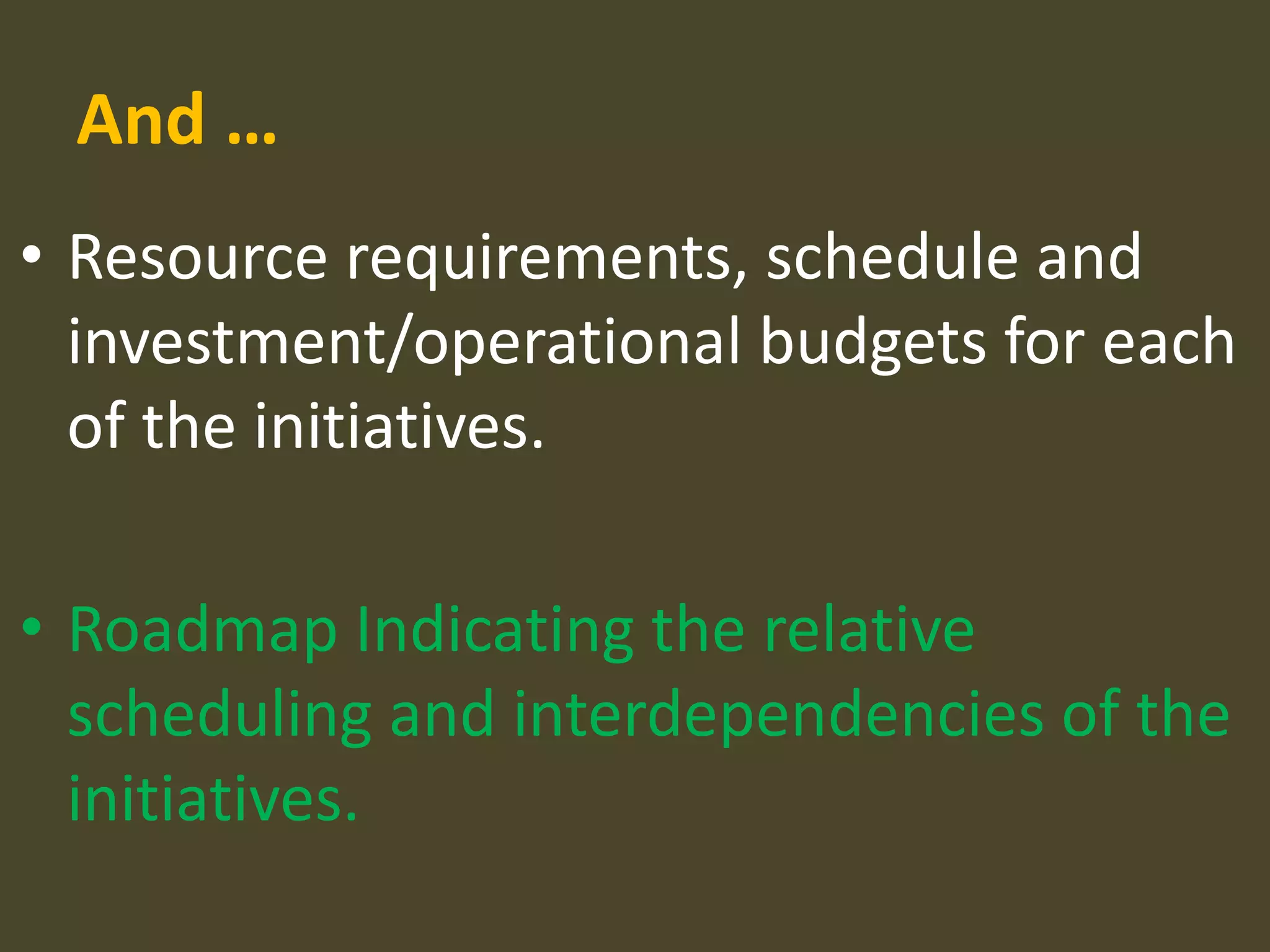 And …

• Resource requirements, schedule and investment/operational budgets for each of the initiatives.

• Roadmap Indicating the relative scheduling and interdependencies of the initiatives.